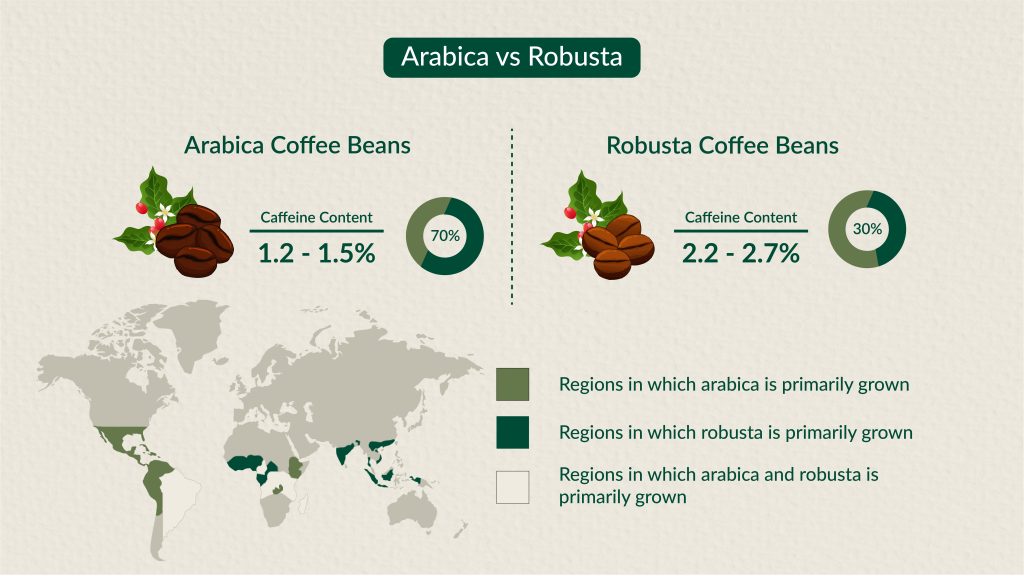 Arabica vs Robusta

Arabica Coffee Beans

Caffeine Content

1.2 - 1.5%

70%

Robusta Coffee Beans

Caffeine Content

2.2 - 2.7%

30%

Regions in which arabica is primarily grown

Regions in which robusta is primarily grown

Regions in which arabica and robusta is primarily grown